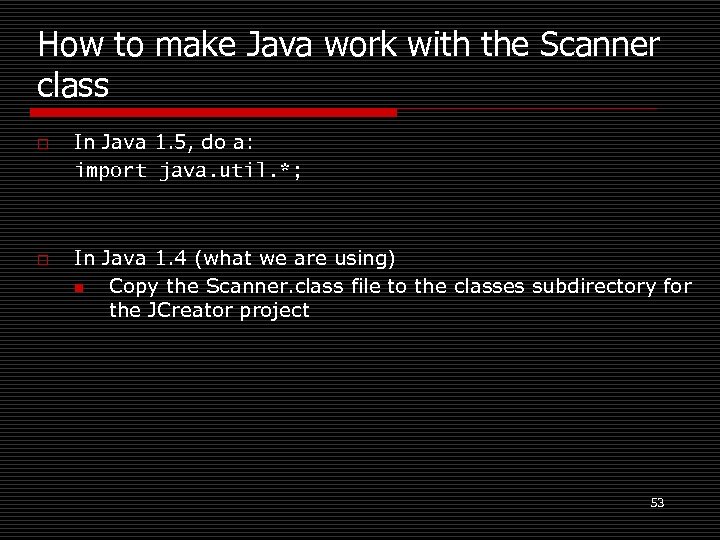 How to make Java work with the Scanner class

In Java 1.5, do a:
import java.util.*;

In Java 1.4 (what we are using)
Copy the Scanner.class file to the classes subdirectory for the JCreator project

53